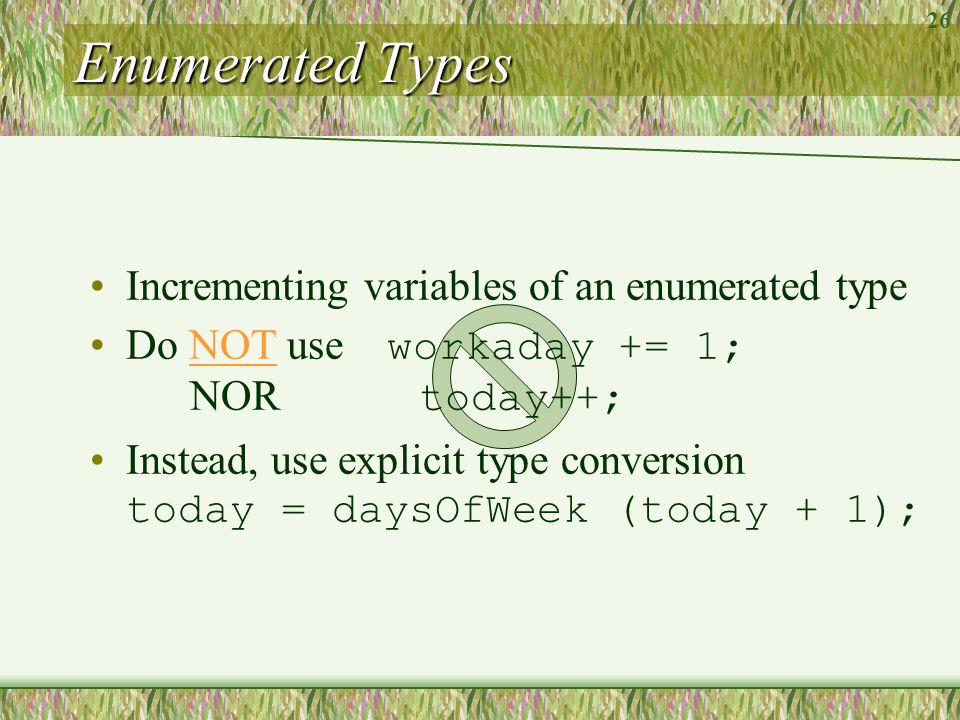 26

Enumerated Types

• Incrementing variables of an enumerated type
• Do NOT use workaday += 1;
NOR today++;
• Instead, use explicit type conversion
today = daysOfWeek (today + 1);